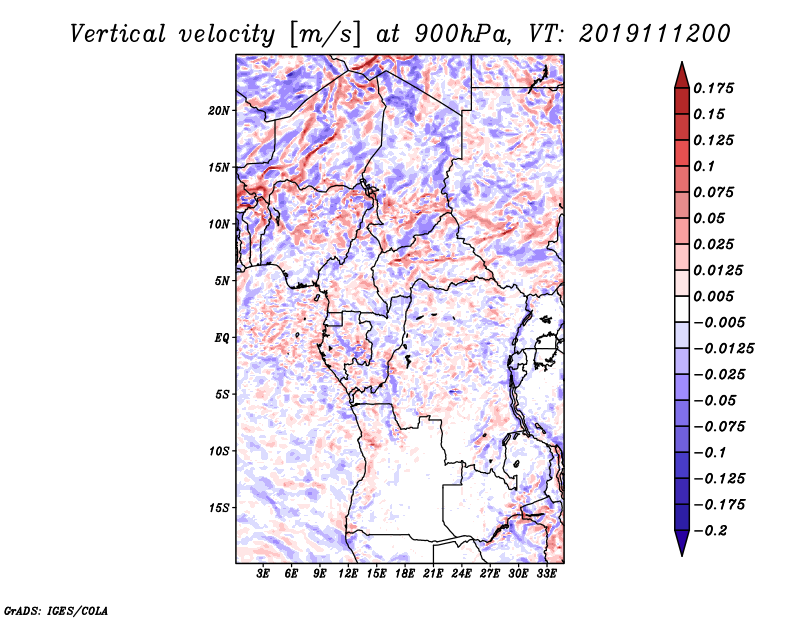 Vertical velocity [m/s] at 900hPa, VT: 2019111200

20N
15N
10N
5N
EQ
5S
10S
15S

3E 6E 9E 12E 15E 18E 21E 24E 27E 30E 33E

0.175
0.15
0.125
0.1
0.075
0.05
0.025
0.0125
0.005
−0.005
−0.0125
−0.025
−0.05
−0.075
−0.1
−0.125
−0.175
−0.2

GrADS: IGES/COLA